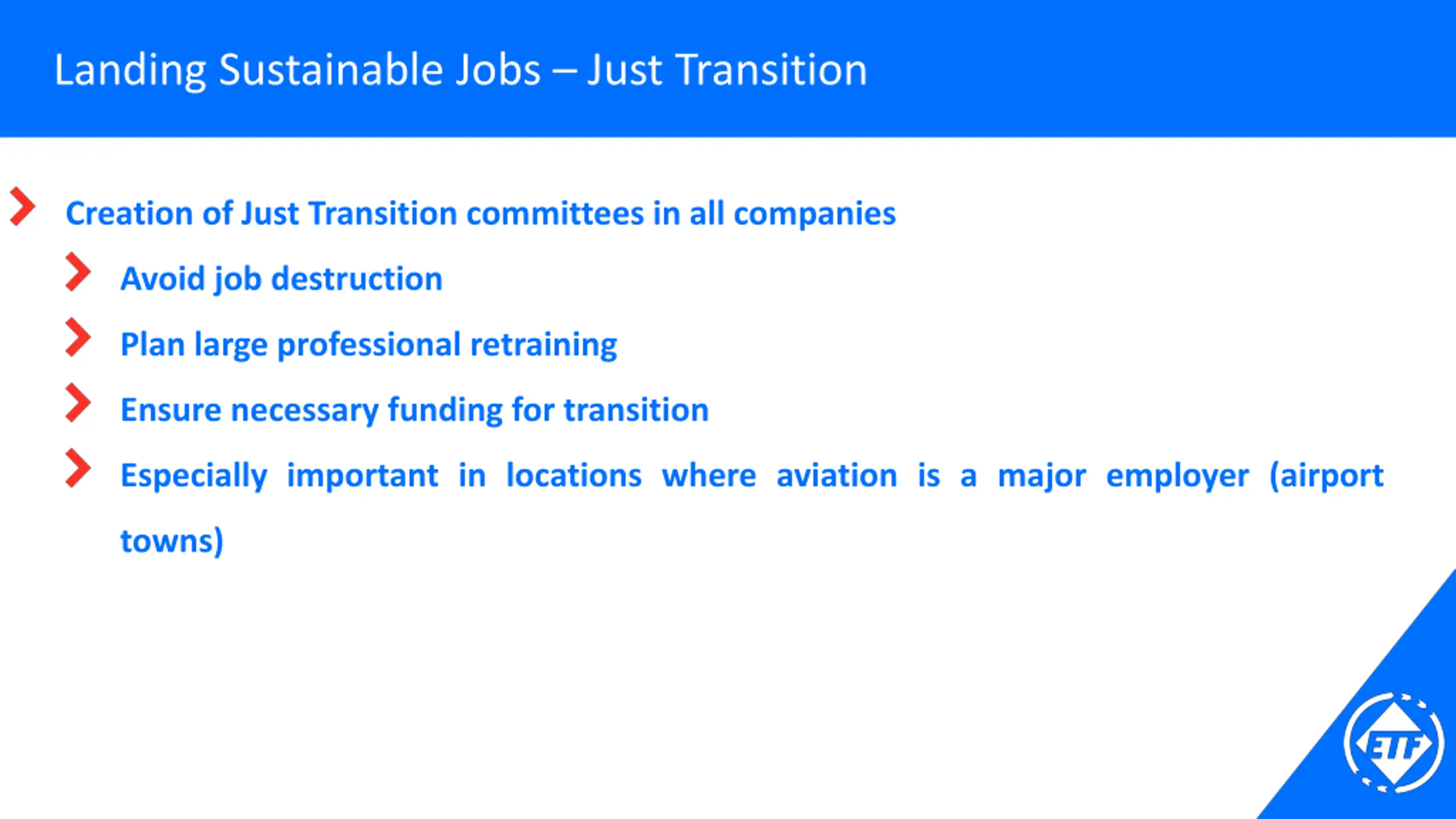 Landing Sustainable Jobs – Just Transition

Creation of Just Transition committees in all companies

Avoid job destruction

Plan large professional retraining

Ensure necessary funding for transition

Especially important in locations where aviation is a major employer (airport towns)

ETF